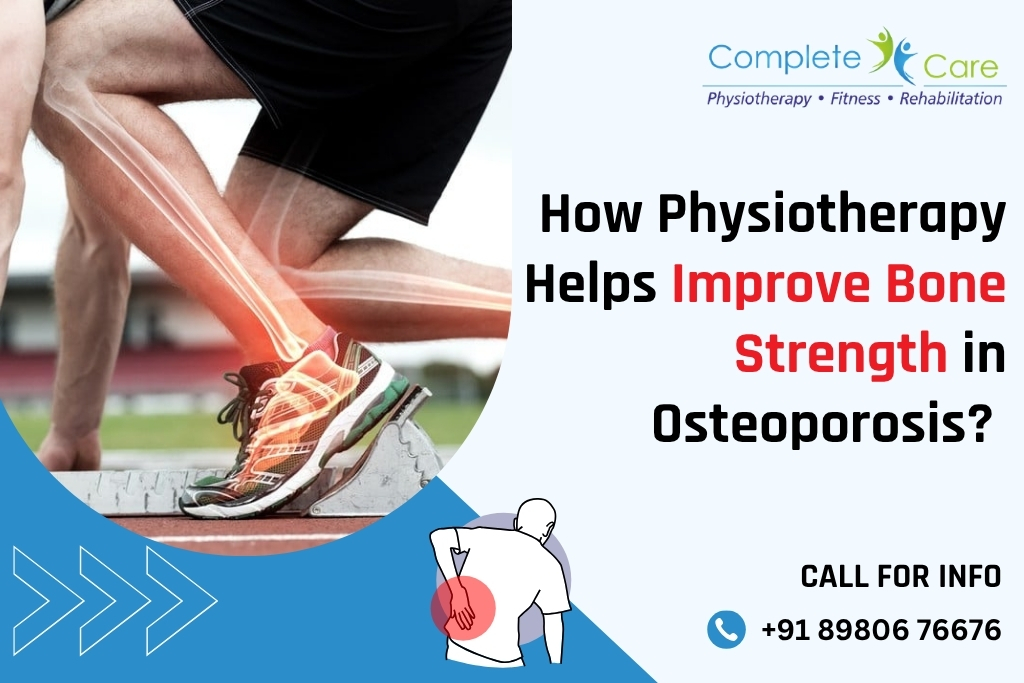 Complete Care
Physiotherapy • Fitness • Rehabilitation

How Physiotherapy Helps Improve Bone Strength in Osteoporosis?

CALL FOR INFO

+91 89806 76676